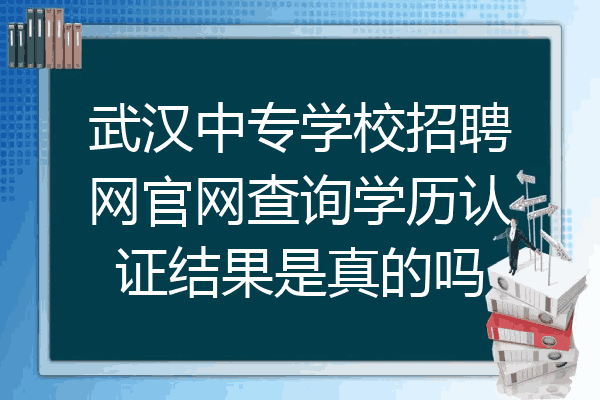 武汉中专学校招聘网官网查询学历认证结果是真的吗